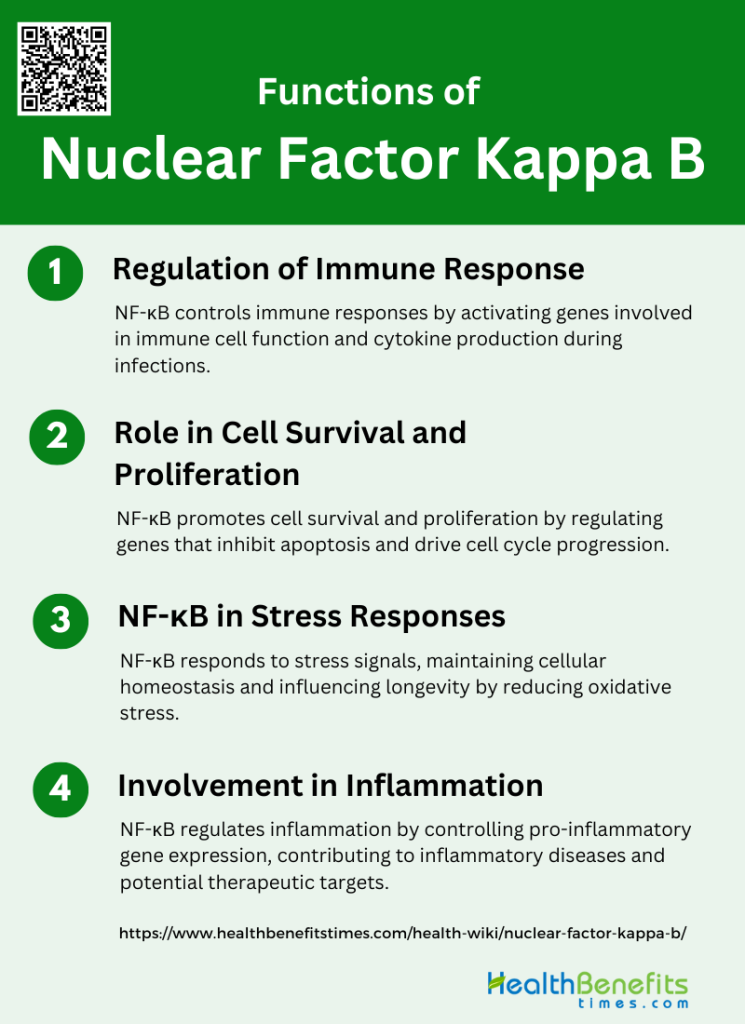 Functions of
Nuclear Factor Kappa B

1
Regulation of Immune Response
NF-κB controls immune responses by activating genes involved in immune cell function and cytokine production during infections.

2
Role in Cell Survival and Proliferation
NF-κB promotes cell survival and proliferation by regulating genes that inhibit apoptosis and drive cell cycle progression.

3
NF-κB in Stress Responses
NF-κB responds to stress signals, maintaining cellular homeostasis and influencing longevity by reducing oxidative stress.

4
Involvement in Inflammation
NF-κB regulates inflammation by controlling pro-inflammatory gene expression, contributing to inflammatory diseases and potential therapeutic targets.

https://www.healthbenefitstimes.com/health-wiki/nuclear-factor-kappa-b/

HealthBenefits
times.com